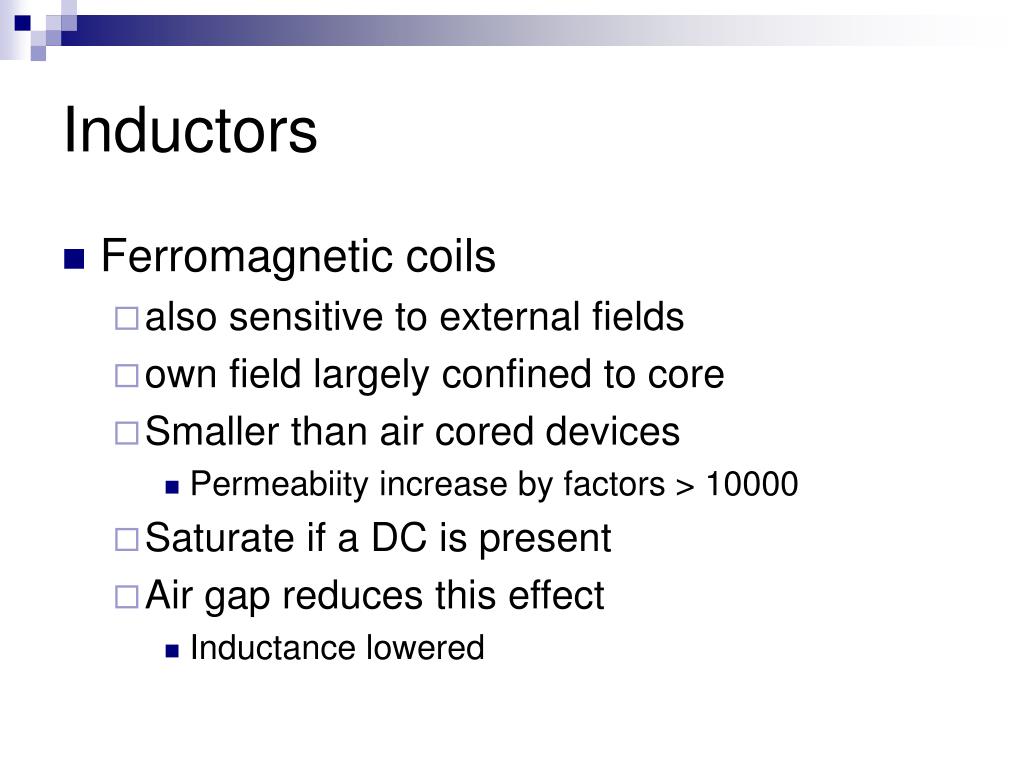 Inductors

Ferromagnetic coils

also sensitive to external fields

own field largely confined to core

Smaller than air cored devices

Permeabiity increase by factors > 10000

Saturate if a DC is present

Air gap reduces this effect

Inductance lowered